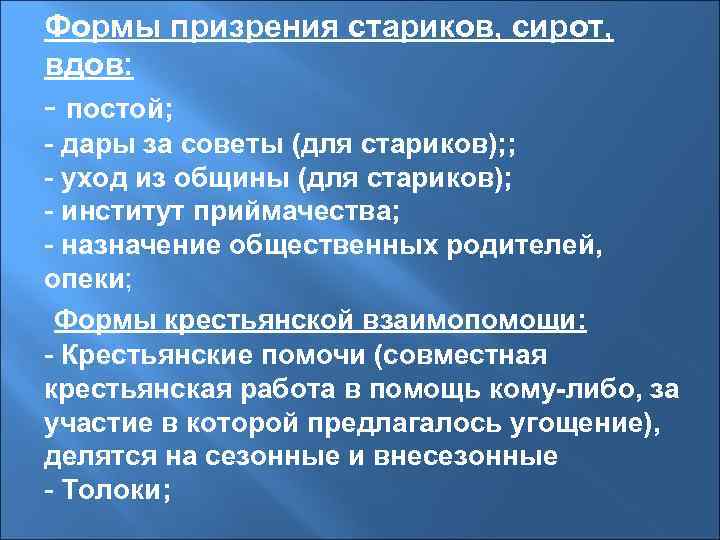 Формы призрения стариков, сирот, вдов:

- постой;
- дары за советы (для стариков);;
- уход из общины (для стариков);
- институт приймачества;
- назначение общественных родителей, опеки;

Формы крестьянской взаимопомощи:
- Крестьянские помочи (совместная крестьянская работа в помощь кому-либо, за участие в которой предлагалось угощение), делятся на сезонные и внесезонные
- Толоки;